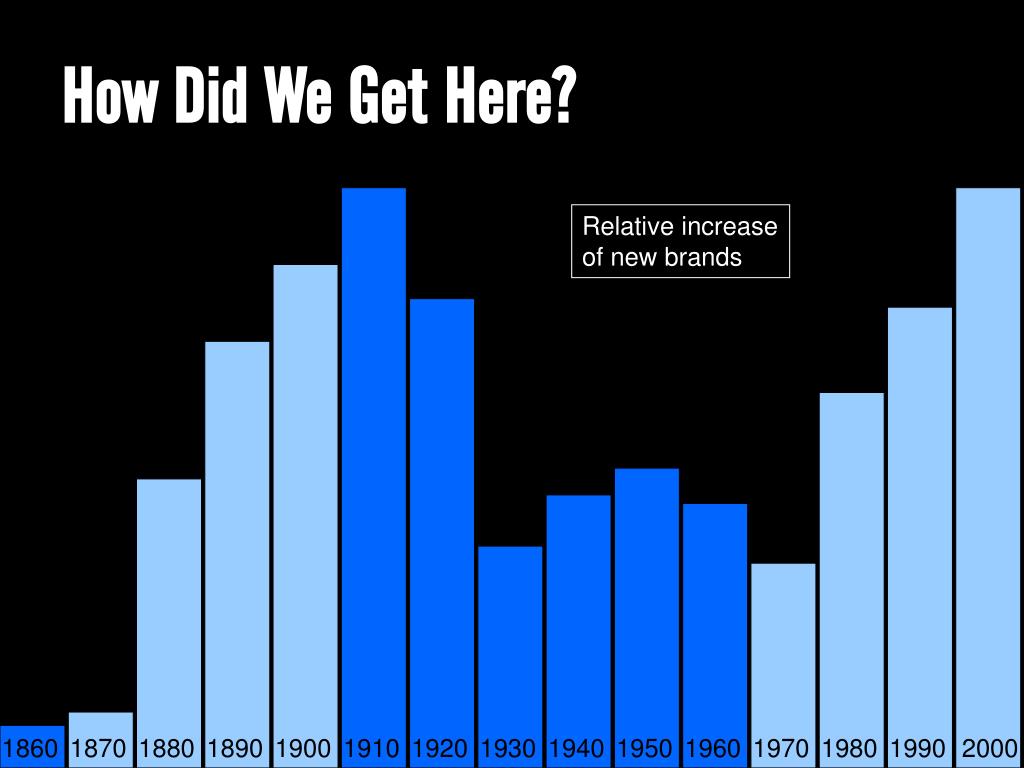 How Did We Get Here?

Relative increase of new brands

1860 1870 1880 1890 1900 1910 1920 1930 1940 1950 1960 1970 1980 1990 2000